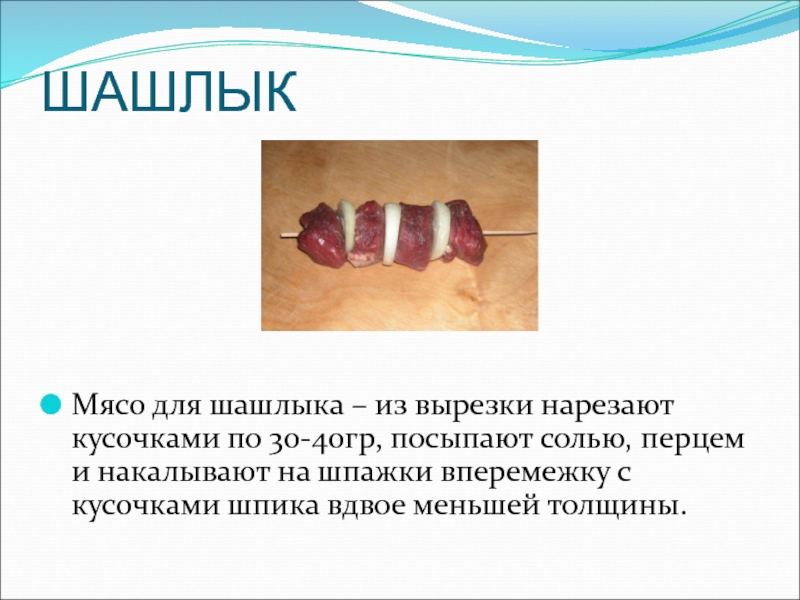 ШАШЛЫК

Мясо для шашлыка – из вырезки нарезают кусочками по 30-40гр, посыпают солью, перцем и накалывают на шпажки вперемежку с кусочками шпика вдвое меньшей толщины.